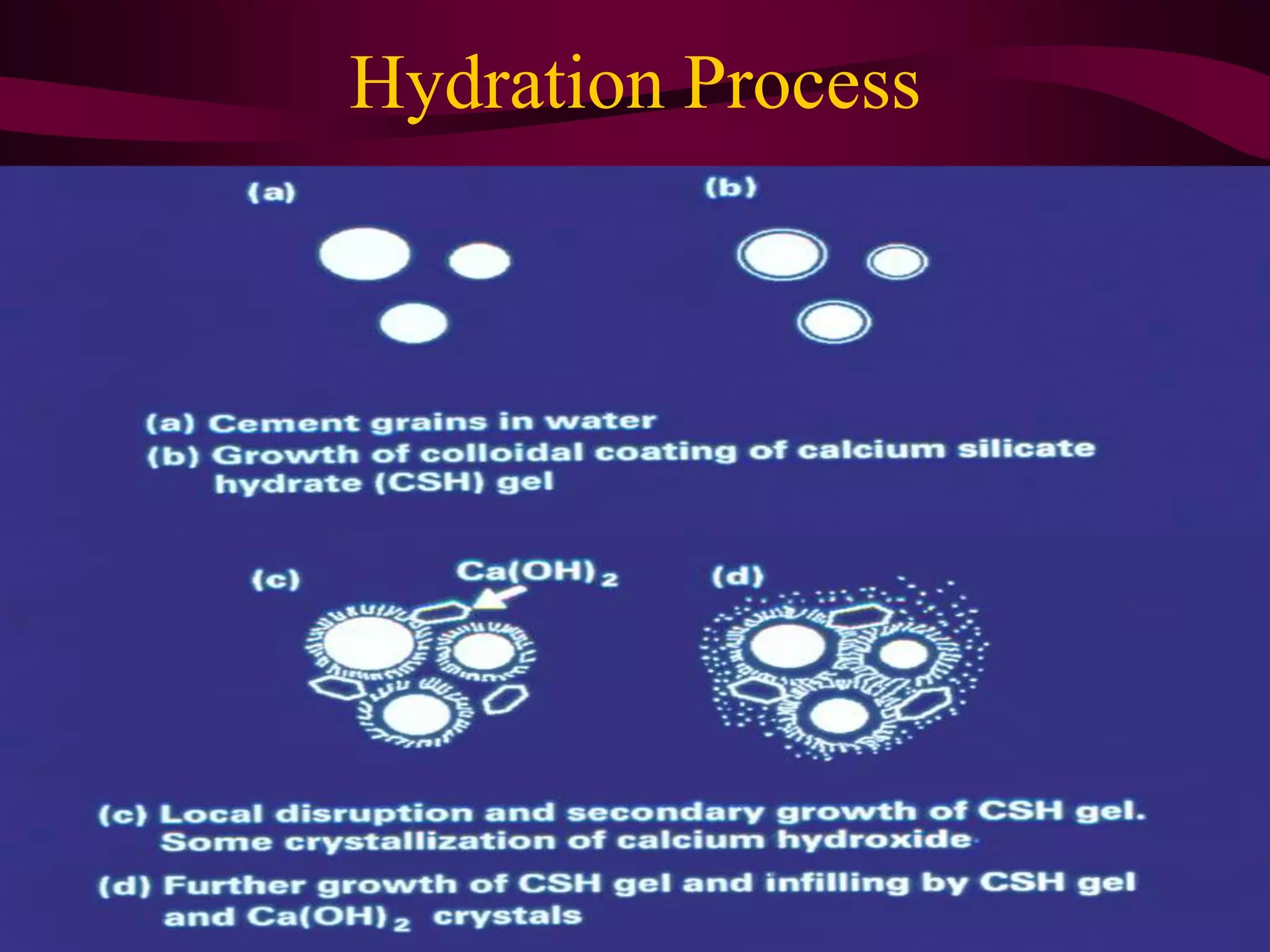 Hydration Process

(a)

(b)

(a) Cement grains in water
(b) Growth of colloidal coating of calcium silicate hydrate (CSH) gel

(c)

$Ca(OH)_2$

(d)

(c) Local disruption and secondary growth of CSH gel. Some crystallization of calcium hydroxide

(d) Further growth of CSH gel and infilling by CSH gel and $Ca(OH)_2$ crystals